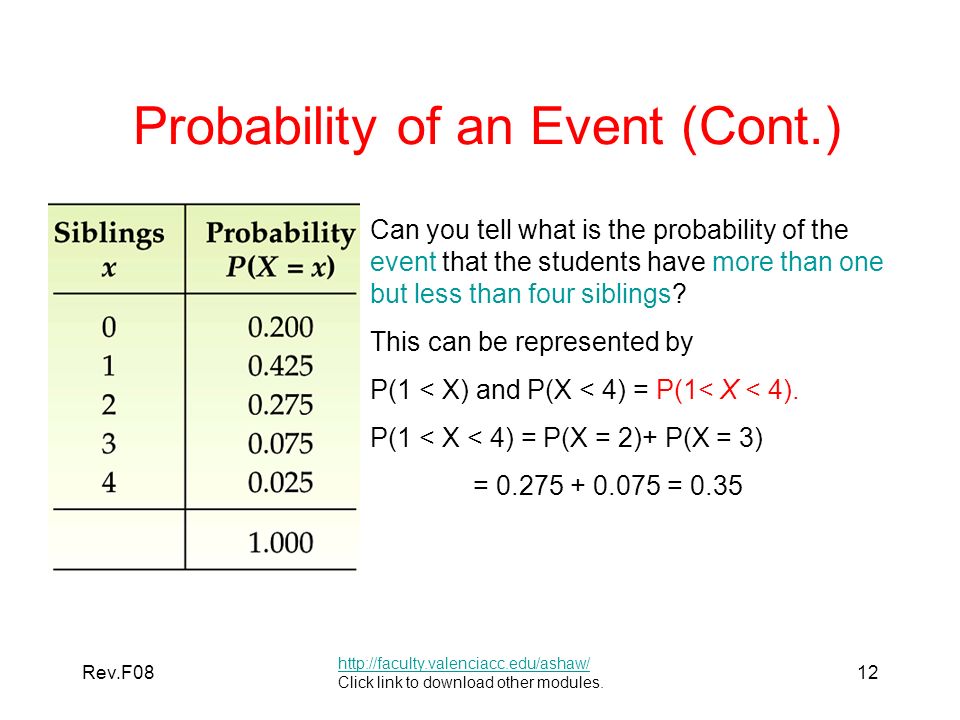 Probability of an Event (Cont.)

| Siblings $x$ | Probability $P(X = x)$ |
|---|---|
| 0 | 0.200 |
| 1 | 0.425 |
| 2 | 0.275 |
| 3 | 0.075 |
| 4 | 0.025 |
| | 1.000 |

Can you tell what is the probability of the event that the students have more than one but less than four siblings?

This can be represented by

P(1 < X) and P(X < 4) = P(1< X < 4).

P(1 < X < 4) = P(X = 2)+ P(X = 3)

= 0.275 + 0.075 = 0.35

Rev.F08

http://faculty.valenciacc.edu/ashaw/
Click link to download other modules.

12